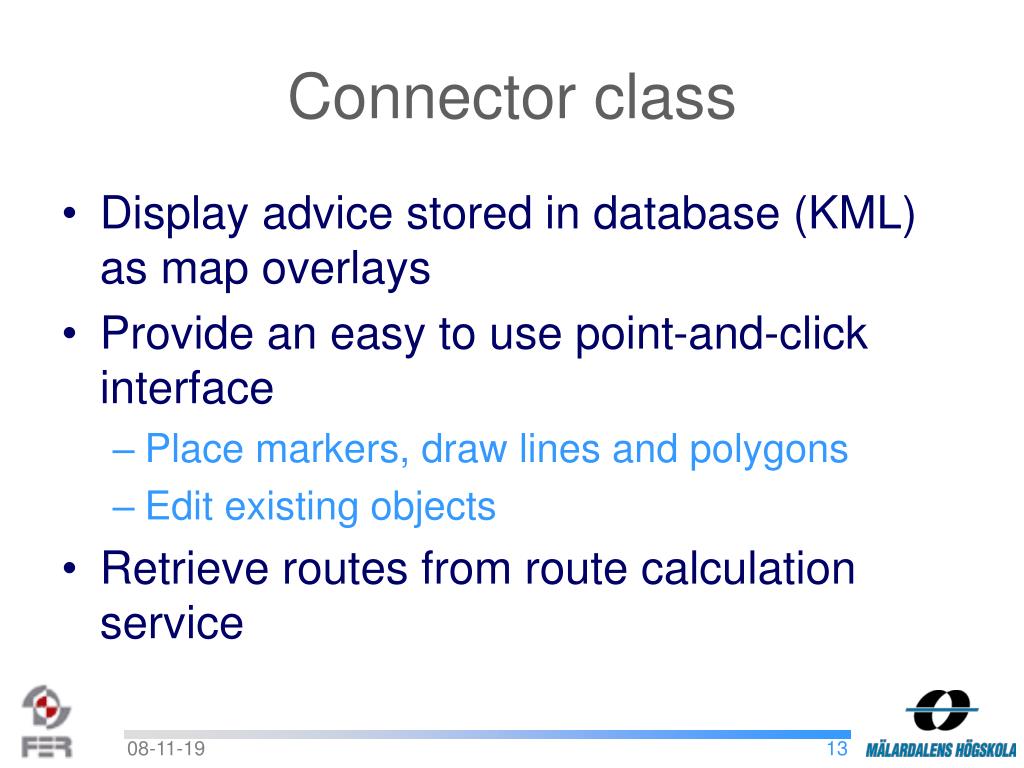 Connector class

• Display advice stored in database (KML) as map overlays
• Provide an easy to use point-and-click interface
– Place markers, draw lines and polygons
– Edit existing objects
• Retrieve routes from route calculation service

FER

08-11-19

13

MÄLARDALENS HÖGSKOLA